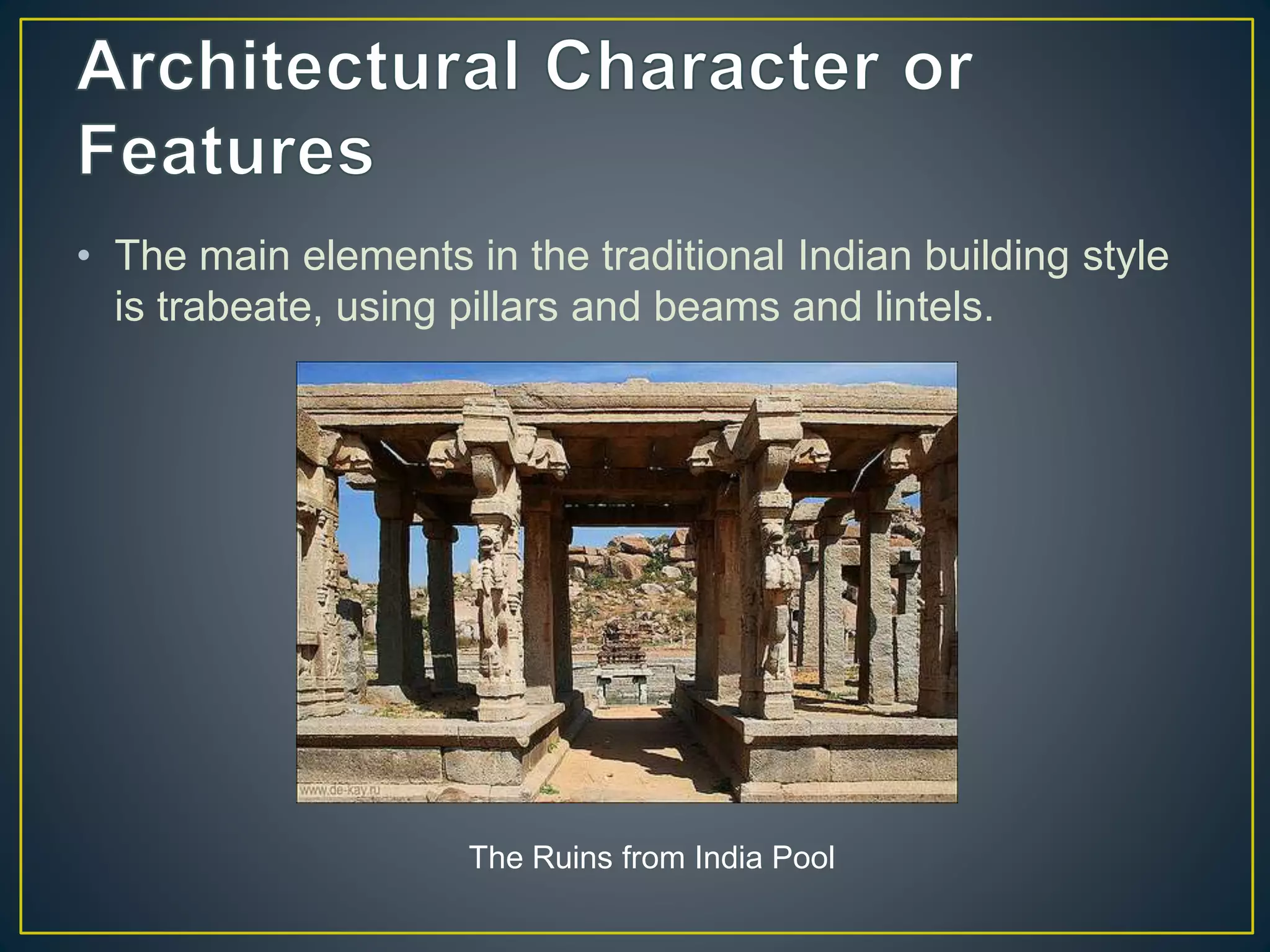 Architectural Character or Features

• The main elements in the traditional Indian building style is trabeate, using pillars and beams and lintels.

www.de-kay.ru

The Ruins from India Pool